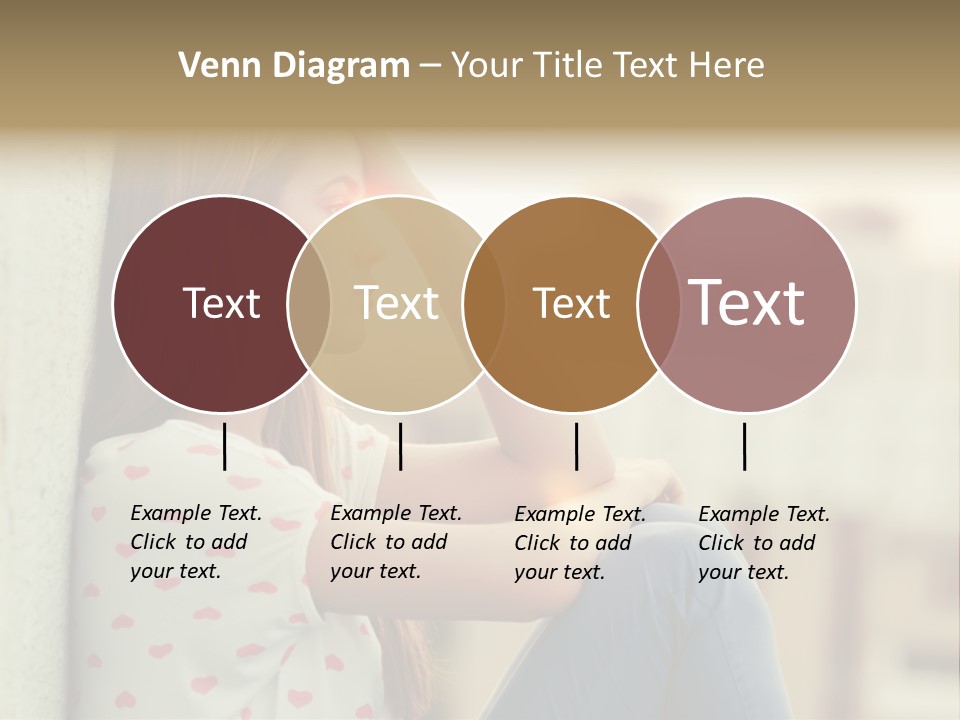 Venn Diagram – Your Title Text Here

Text

Text

Text

Text

Example Text. Click to add your text.

Example Text. Click to add your text.

Example Text. Click to add your text.

Example Text. Click to add your text.